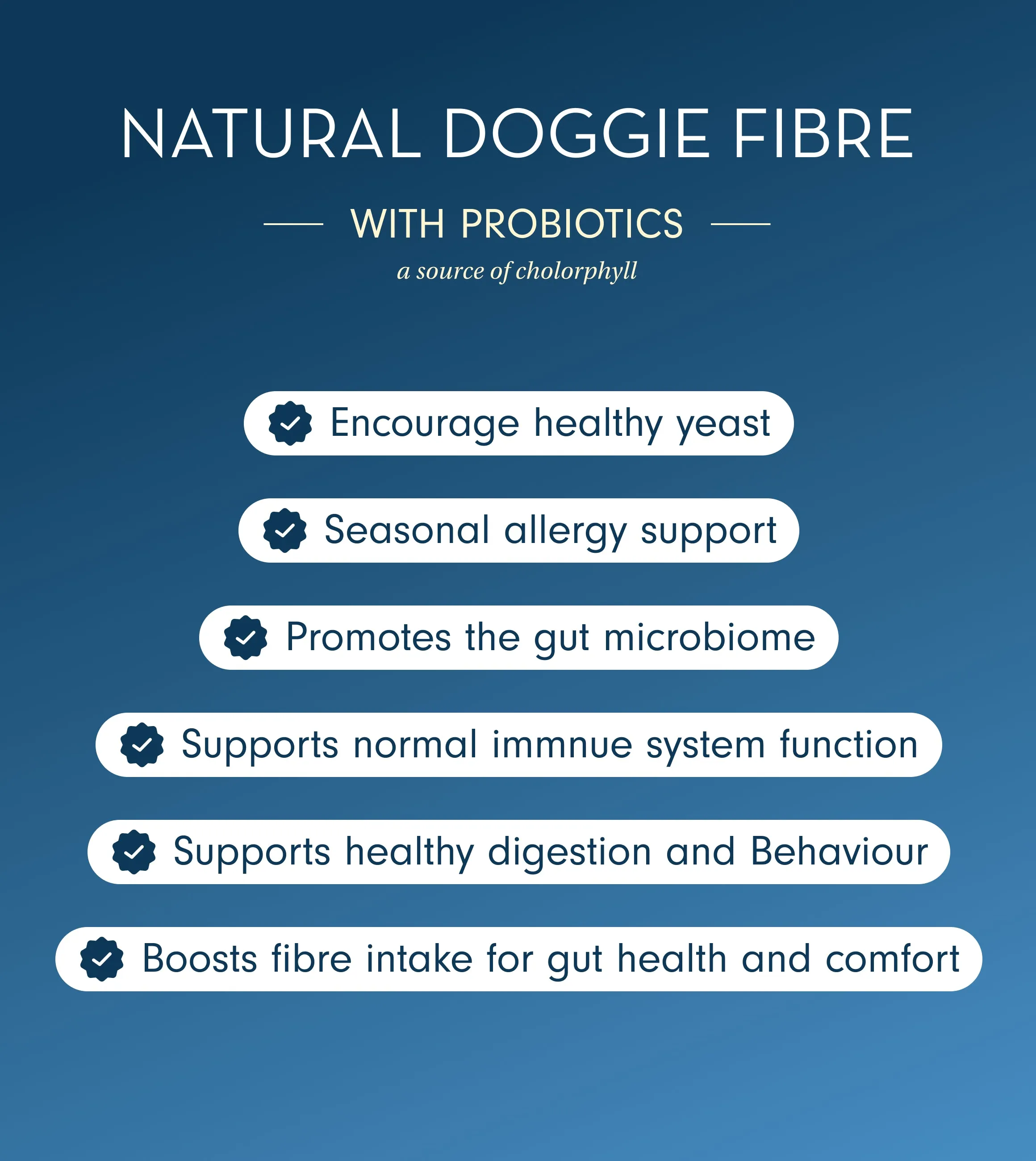 NATURAL DOGGIE FIBRE

WITH PROBIOTICS

a source of cholorphyll

Encourage healthy yeast

Seasonal allergy support

Promotes the gut microbiome

Supports normal immnue system function

Supports healthy digestion and Behaviour

Boosts fibre intake for gut health and comfort